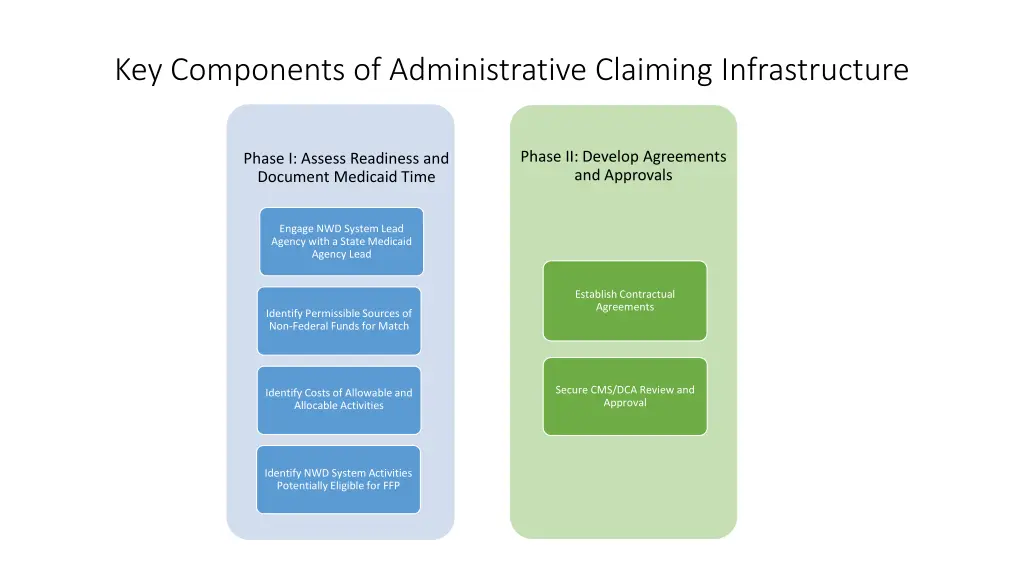 Key Components of Administrative Claiming Infrastructure

Phase I: Assess Readiness and Document Medicaid Time

Engage NWD System Lead Agency with a State Medicaid Agency Lead

Identify Permissible Sources of Non-Federal Funds for Match

Identify Costs of Allowable and Allocable Activities

Identify NWD System Activities Potentially Eligible for FFP

Phase II: Develop Agreements and Approvals

Establish Contractual Agreements

Secure CMS/DCA Review and Approval